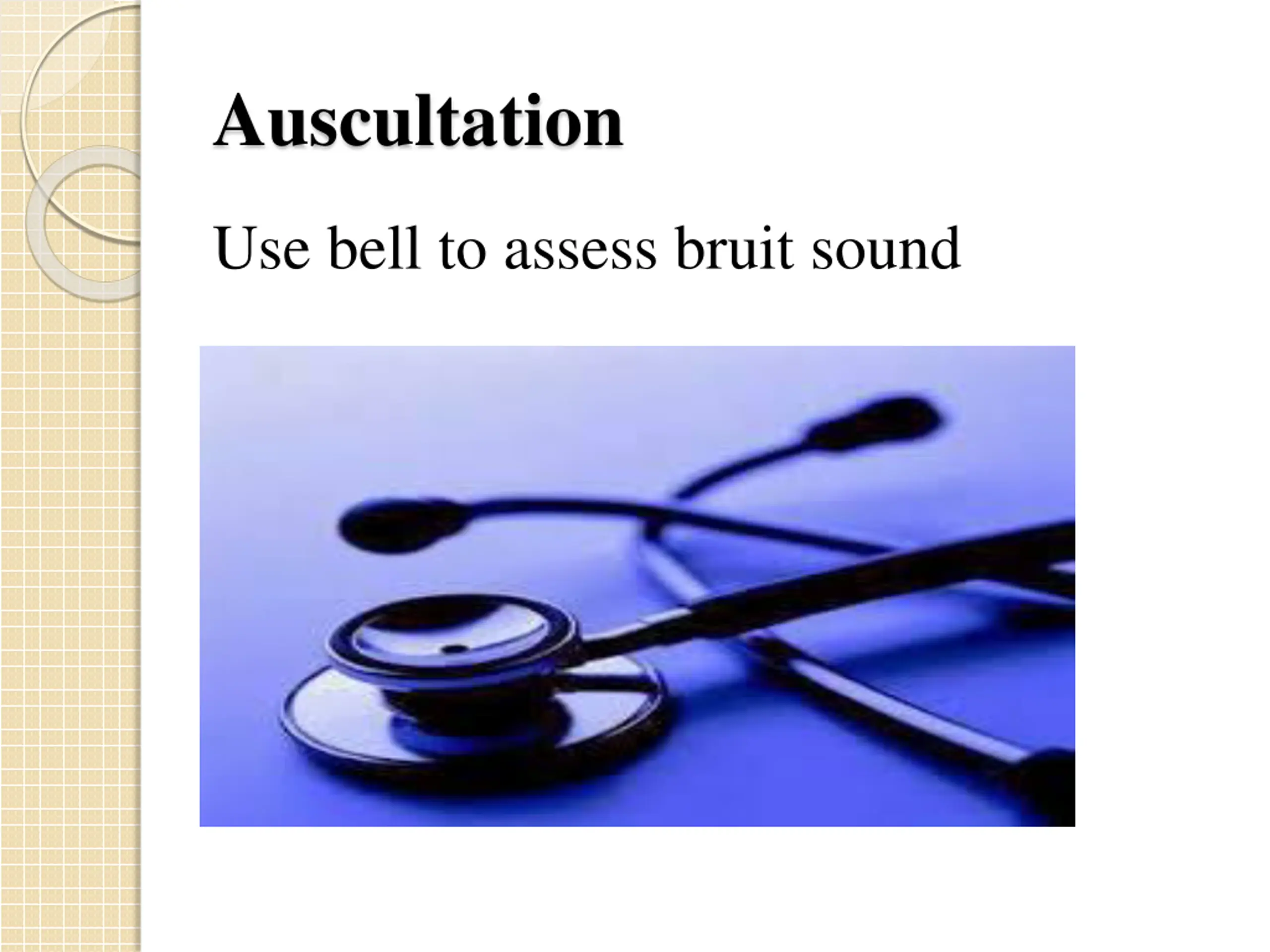 Auscultation

Use bell to assess bruit sound